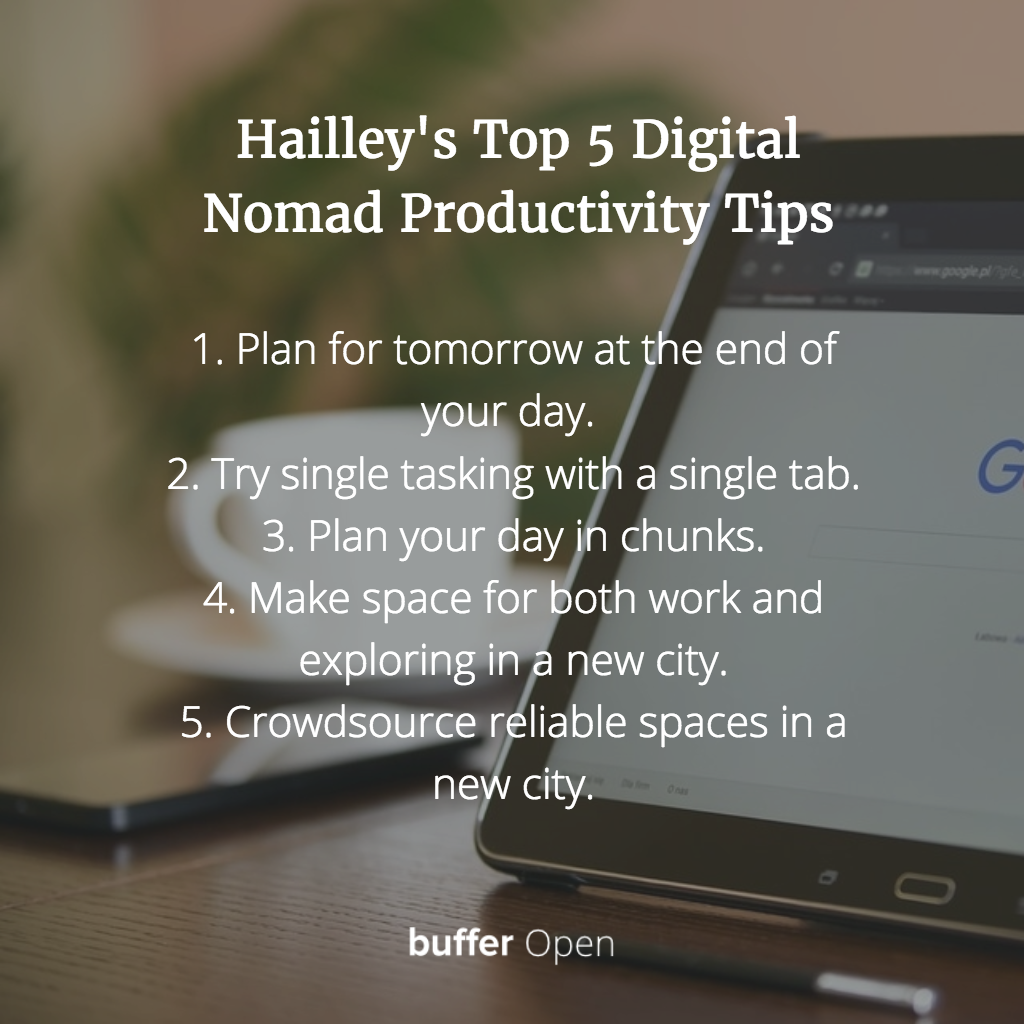 Hailley's Top 5 Digital Nomad Productivity Tips

1. Plan for tomorrow at the end of your day.
2. Try single tasking with a single tab.
3. Plan your day in chunks.
4. Make space for both work and exploring in a new city.
5. Crowdsource reliable spaces in a new city.

buffer Open